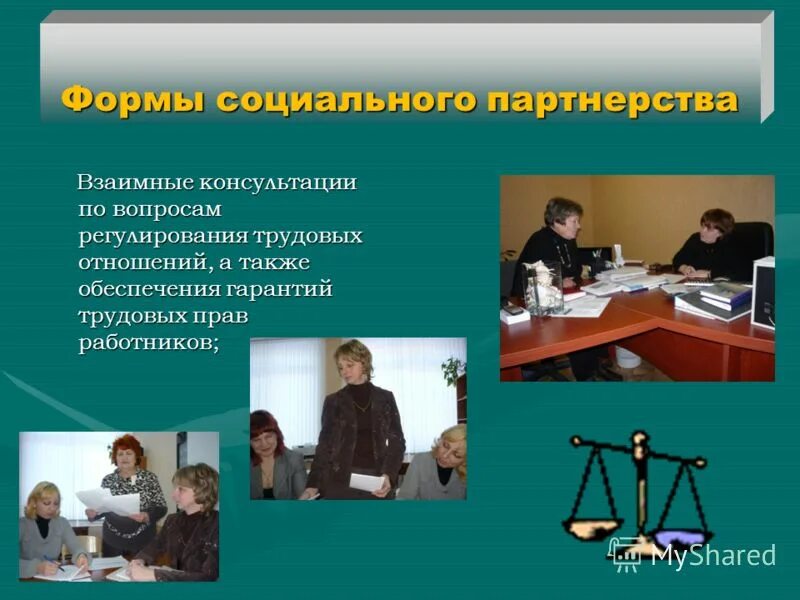 Формы социального партнерства

Взаимные консультации по вопросам регулирования трудовых отношений, а также обеспечения гарантий трудовых прав работников;

MyShared